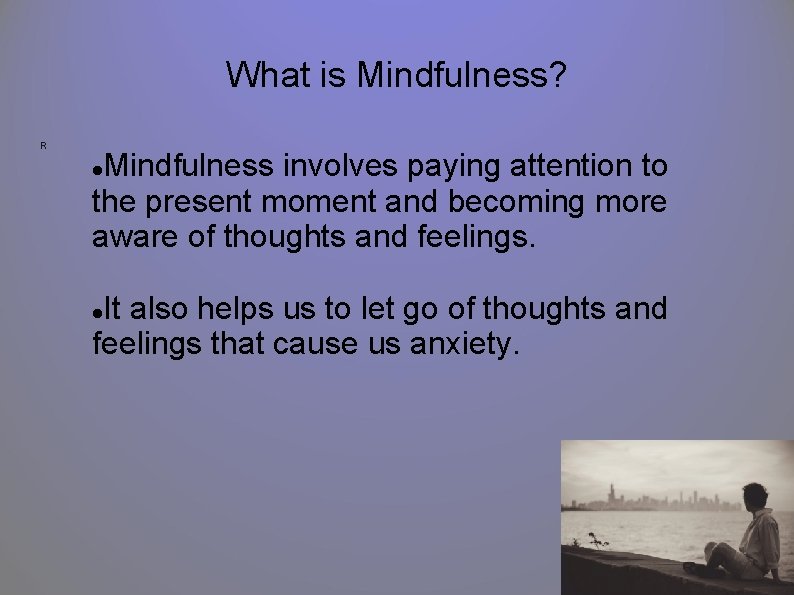 What is Mindfulness?

R

•Mindfulness involves paying attention to the present moment and becoming more aware of thoughts and feelings.

•It also helps us to let go of thoughts and feelings that cause us anxiety.